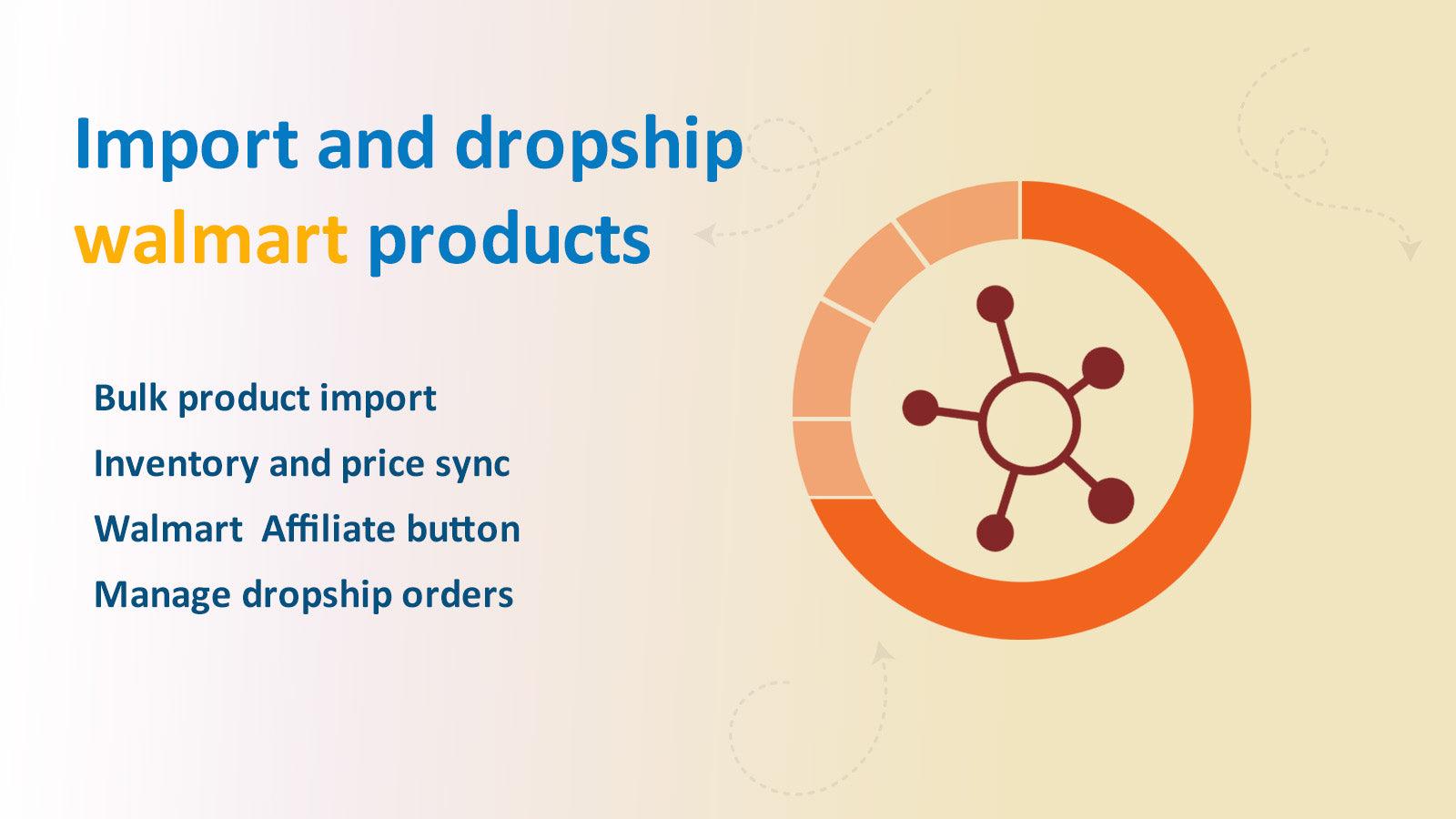 Import and dropship walmart products

Bulk product import

Inventory and price sync

Walmart  Affiliate button

Manage dropship orders